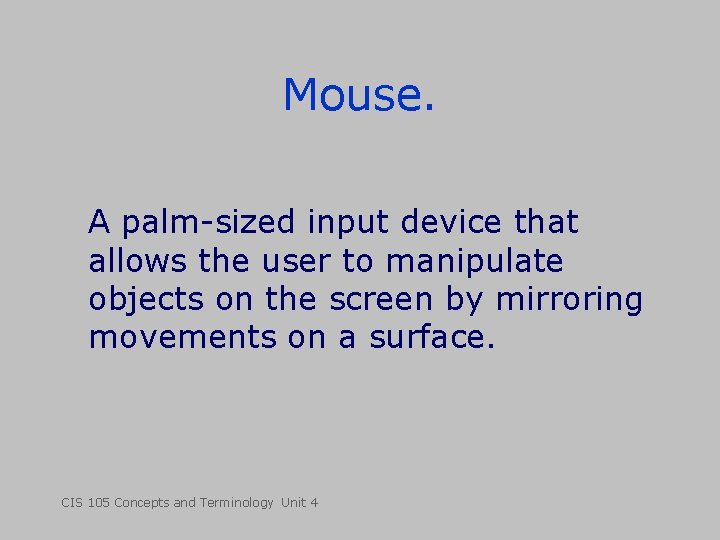 Mouse.

A palm-sized input device that allows the user to manipulate objects on the screen by mirroring movements on a surface.

CIS 105 Concepts and Terminology Unit 4